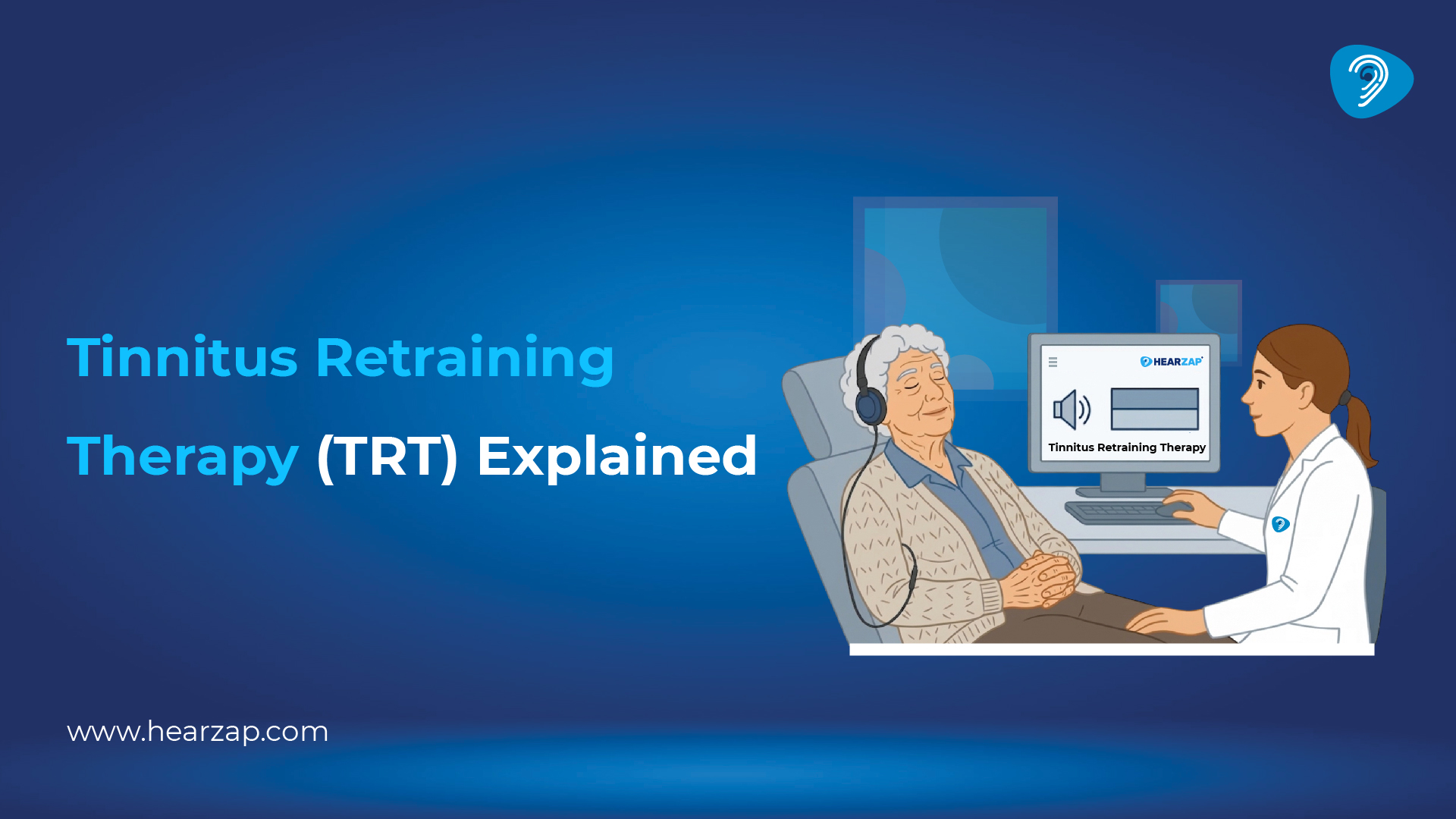 Tinnitus Retraining Therapy (TRT) Explained

HEARZAP

Tinnitus Retraining Therapy

www.hearzap.com